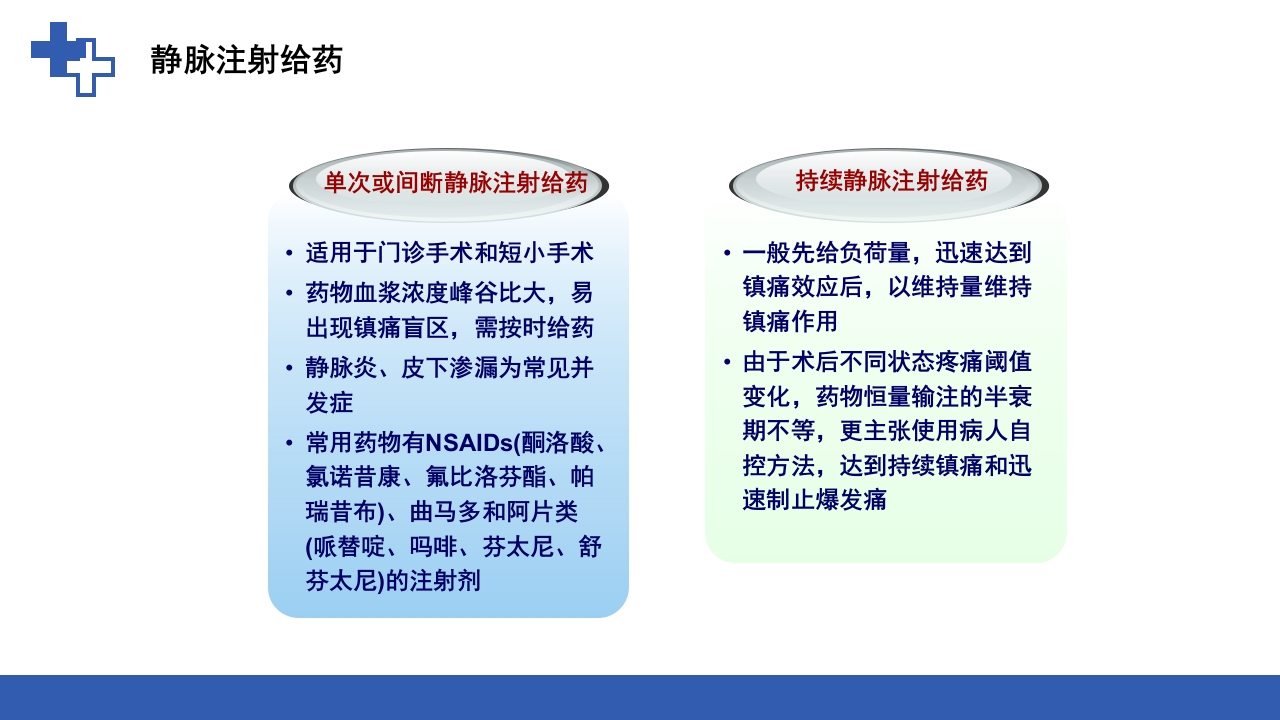 静脉注射给药

单次或间断静脉注射给药

• 适用于门诊手术和短小手术
• 药物血浆浓度峰谷比大，易出现镇痛盲区，需按时给药
• 静脉炎、皮下渗漏为常见并发症
• 常用药物有NSAIDs(酮洛酸、氯诺昔康、氟比洛芬酯、帕瑞昔布)、曲马多和阿片类(哌替啶、吗啡、芬太尼、舒芬太尼)的注射剂

持续静脉注射给药

• 一般先给负荷量，迅速达到镇痛效应后，以维持量维持镇痛作用
• 由于术后不同状态疼痛阈值变化，药物恒量输注的半衰期不等，更主张使用病人自控方法，达到持续镇痛和迅速制止爆发痛